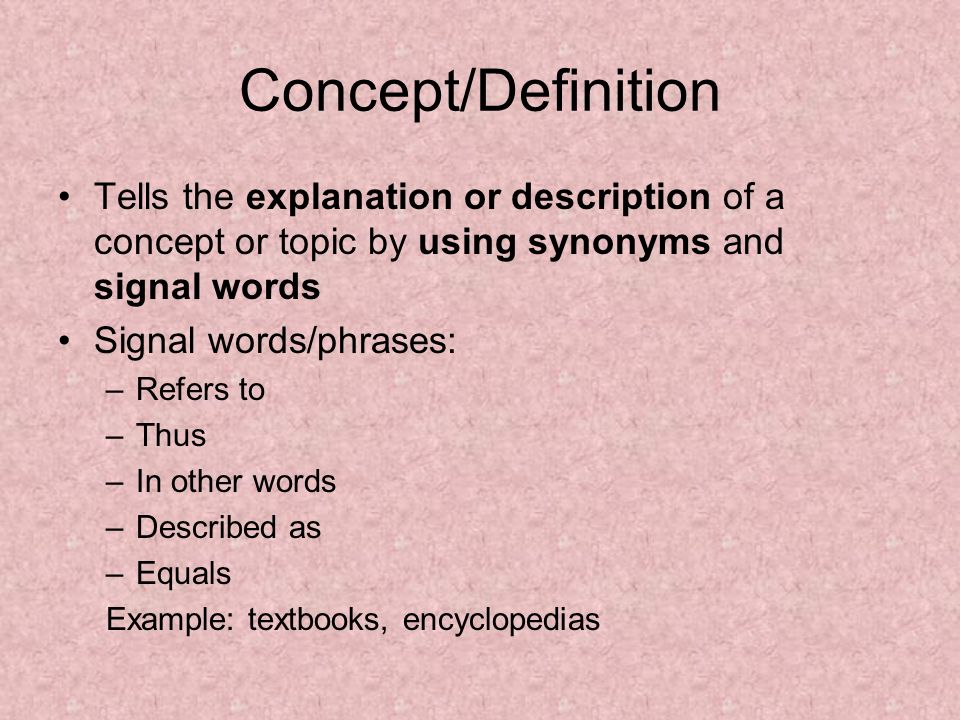 Concept/Definition

• Tells the explanation or description of a concept or topic by using synonyms and signal words
• Signal words/phrases:
– Refers to
– Thus
– In other words
– Described as
– Equals
Example: textbooks, encyclopedias